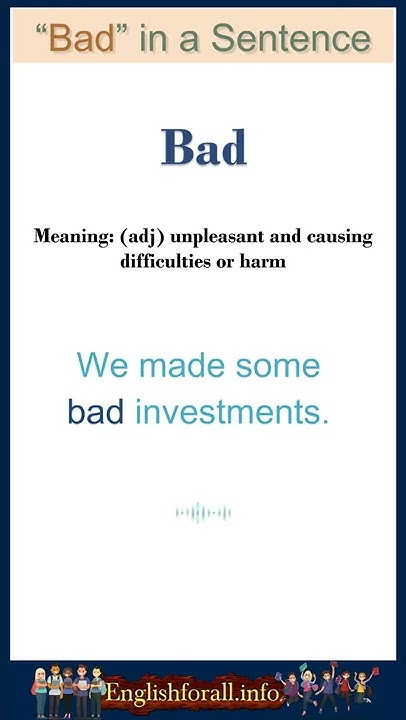 “Bad” in a Sentence

Bad

Meaning: (adj) unpleasant and causing difficulties or harm

We made some bad investments.

Englishforall.info